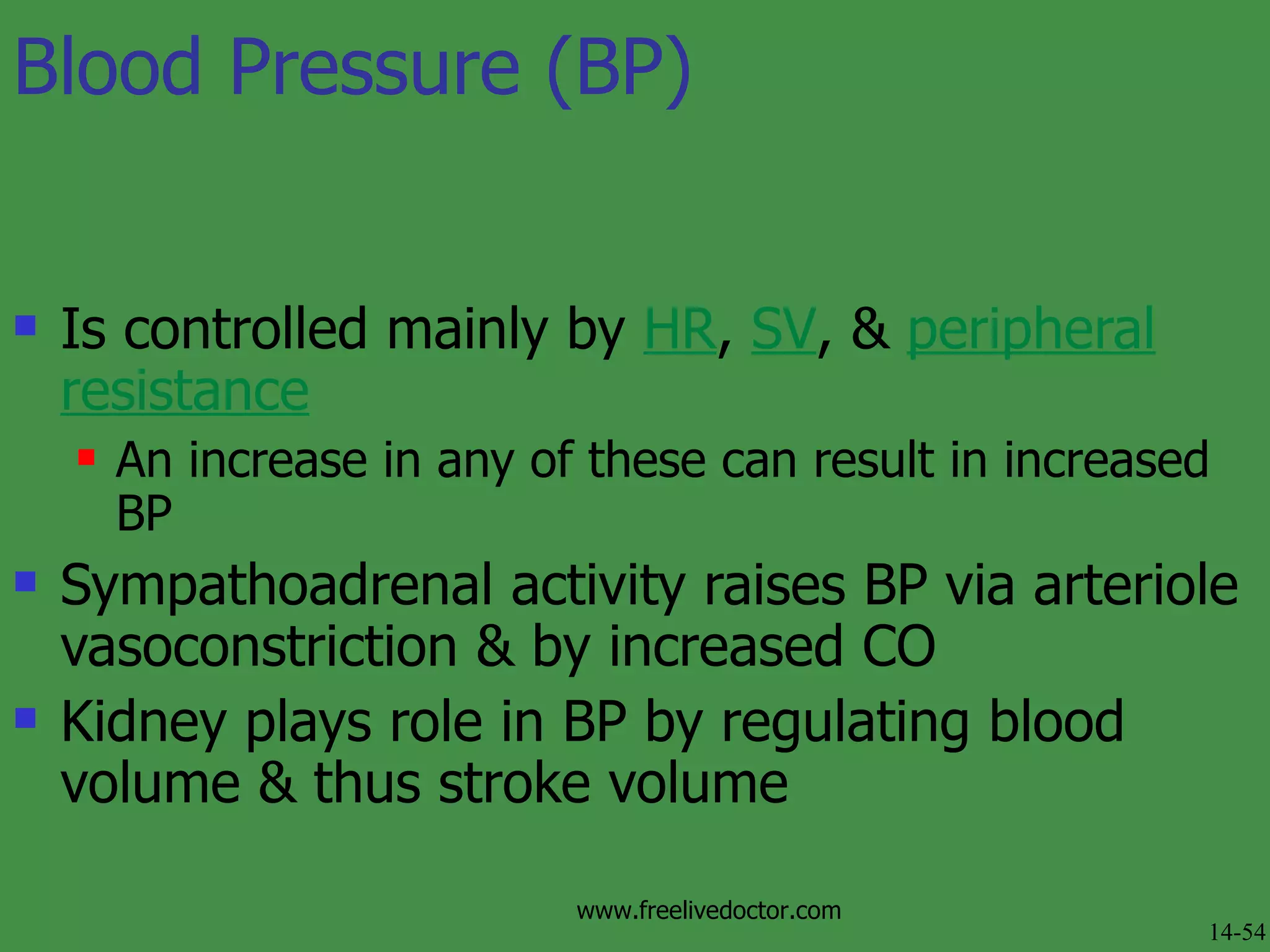 Blood Pressure (BP)

Is controlled mainly by HR, SV, & peripheral resistance

An increase in any of these can result in increased BP

Sympathoadrenal activity raises BP via arteriole vasoconstriction & by increased CO

Kidney plays role in BP by regulating blood volume & thus stroke volume

www.freelivedoctor.com

14-54